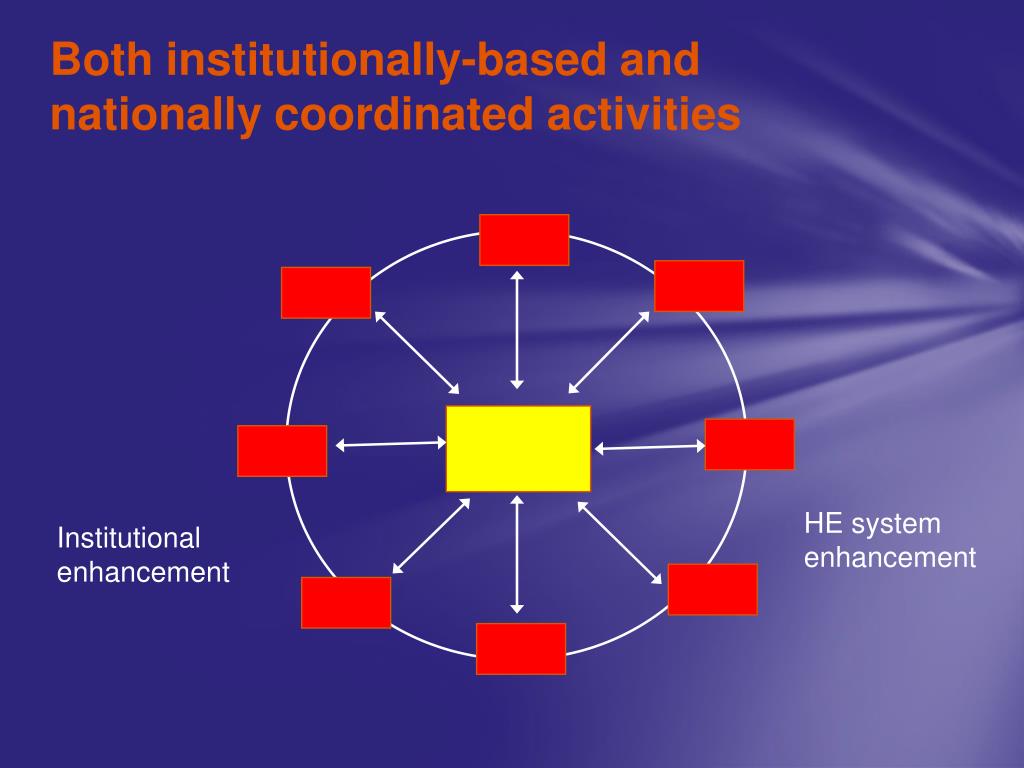 Both institutionally-based and nationally coordinated activities

Institutional enhancement

HE system enhancement